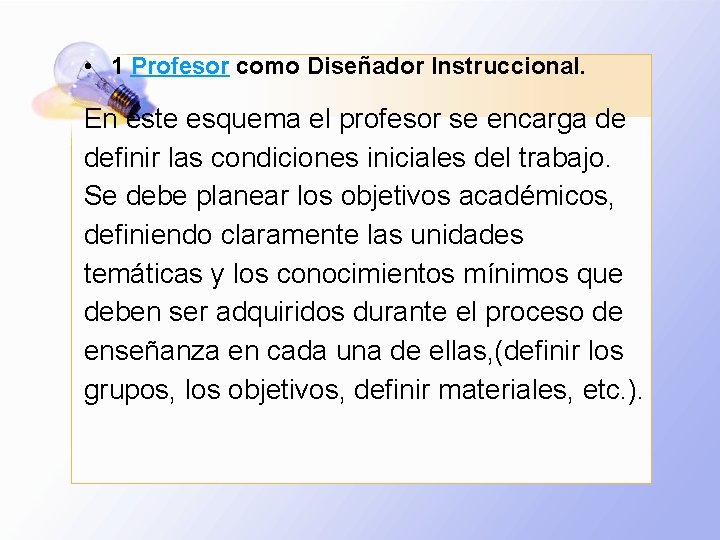 • 1 Profesor como Diseñador Instruccional.

En este esquema el profesor se encarga de definir las condiciones iniciales del trabajo. Se debe planear los objetivos académicos, definiendo claramente las unidades temáticas y los conocimientos mínimos que deben ser adquiridos durante el proceso de enseñanza en cada una de ellas,(definir los grupos, los objetivos, definir materiales, etc.).